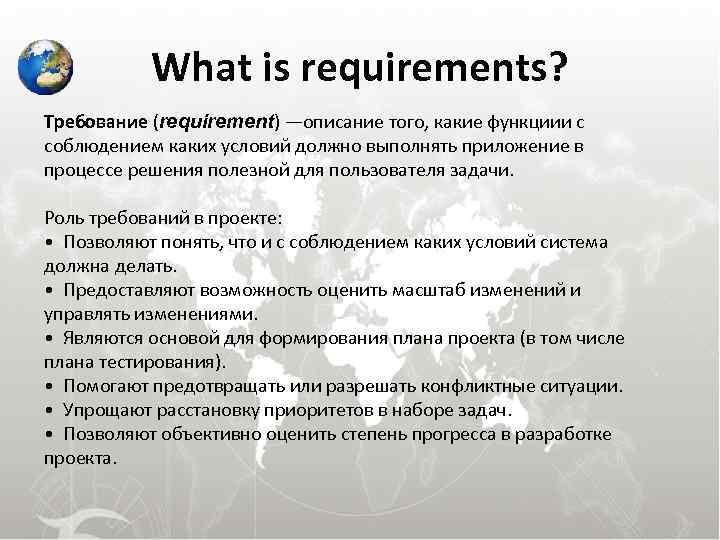 What is requirements?

Требование (requirement) —описание того, какие функциии с соблюдением каких условий должно выполнять приложение в процессе решения полезной для пользователя задачи.

Роль требований в проекте:
• Позволяют понять, что и с соблюдением каких условий система должна делать.
• Предоставляют возможность оценить масштаб изменений и управлять изменениями.
• Являются основой для формирования плана проекта (в том числе плана тестирования).
• Помогают предотвращать или разрешать конфликтные ситуации.
• Упрощают расстановку приоритетов в наборе задач.
• Позволяют объективно оценить степень прогресса в разработке проекта.